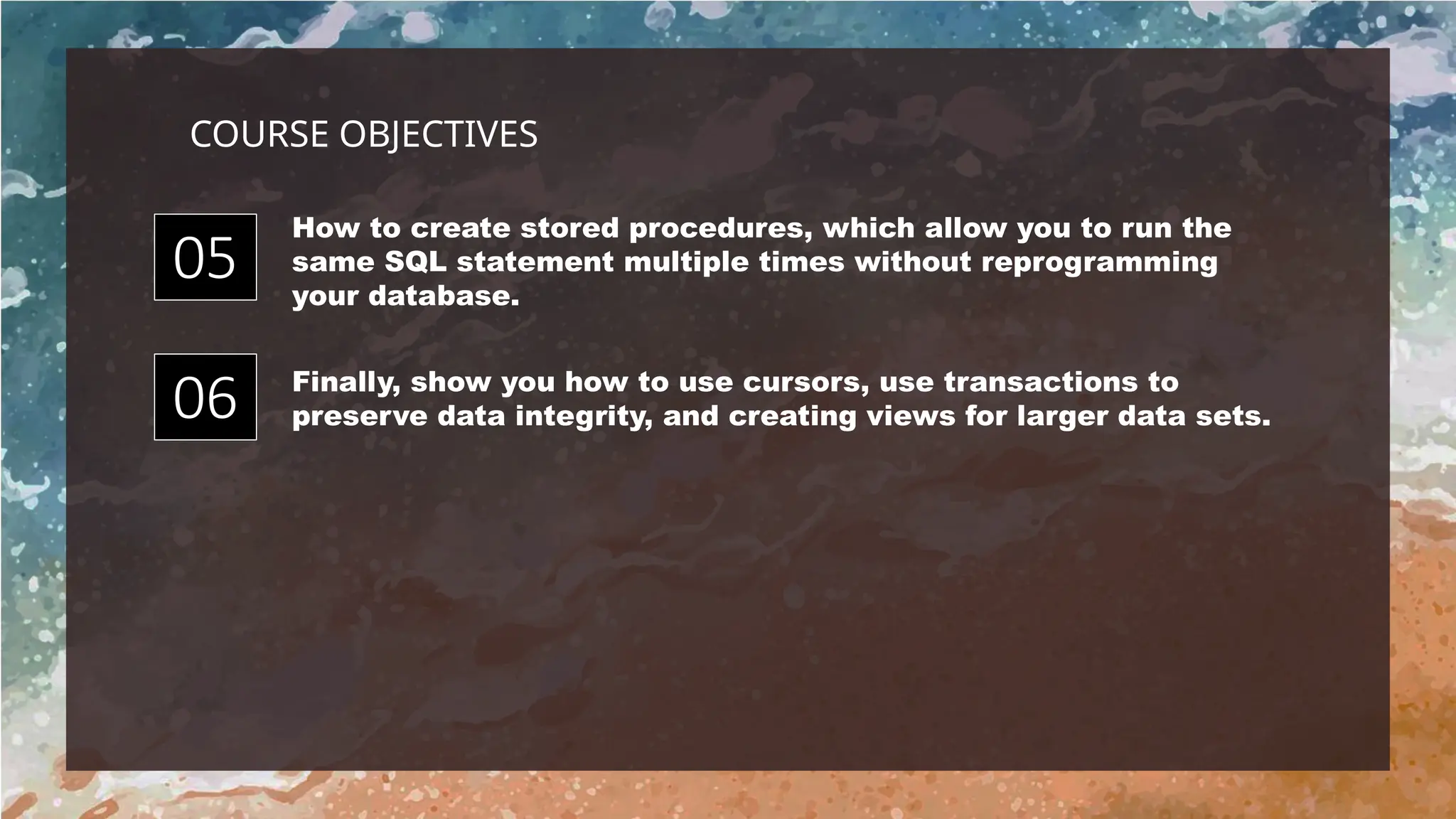 COURSE OBJECTIVES

05

How to create stored procedures, which allow you to run the same SQL statement multiple times without reprogramming your database.

06

Finally, show you how to use cursors, use transactions to preserve data integrity, and creating views for larger data sets.